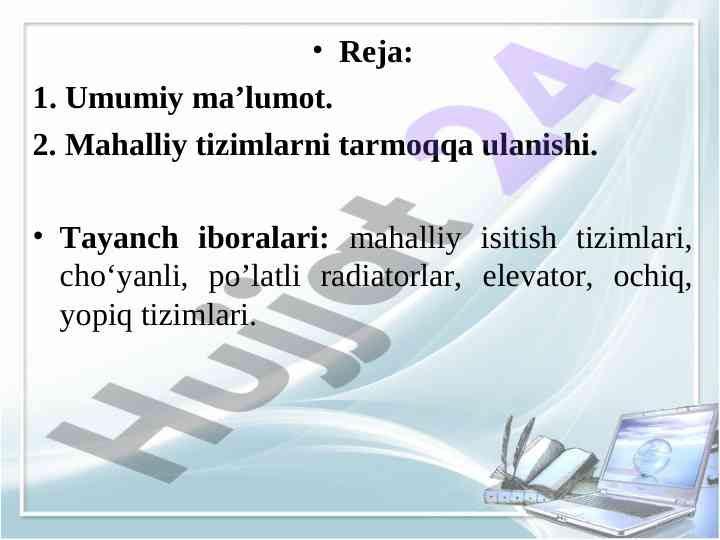 • Reja:

1. Umumiy ma’lumot.

2. Mahalliy tizimlarni tarmoqqa ulanishi.

• Tayanch iboralari: mahalliy isitish tizimlari, cho‘yanli, po’latli radiatorlar, elevator, ochiq, yopiq tizimlari.

Hujjat 24